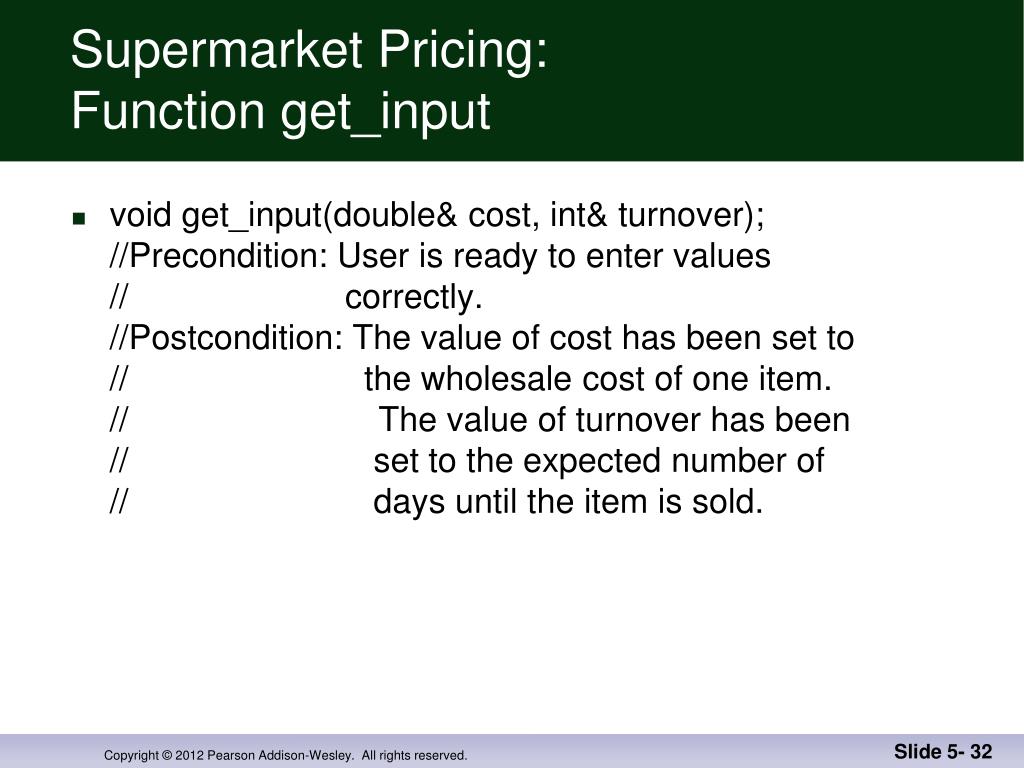 Supermarket Pricing:
Function get_input

void get_input(double& cost, int& turnover);
//Precondition: User is ready to enter values
//                        correctly.
//Postcondition: The value of cost has been set to
//                        the wholesale cost of one item.
//                        The value of turnover has been
//                        set to the expected number of
//                        days until the item is sold.

Copyright © 2012 Pearson Addison-Wesley. All rights reserved.

Slide 5- 32